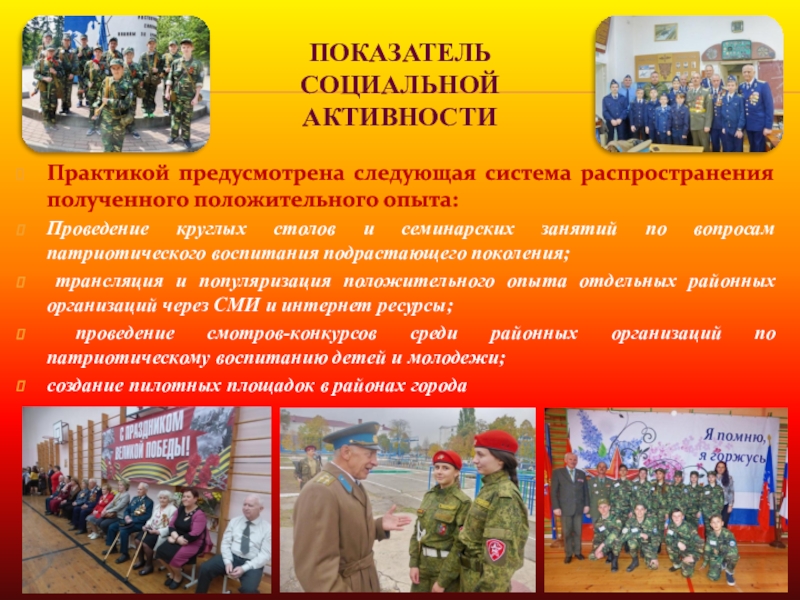 ПОКАЗАТЕЛЬ СОЦИАЛЬНОЙ АКТИВНОСТИ

Практикой предусмотрена следующая система распространения полученного положительного опыта:

Проведение круглых столов и семинарских занятий по вопросам патриотического воспитания подрастающего поколения;

трансляция и популяризация положительного опыта отдельных районных организаций через СМИ и интернет ресурсы;

проведение смотров-конкурсов среди районных организаций по патриотическому воспитанию детей и молодежи;

создание пилотных площадок в районах города

С ПРАЗДНИКОМ ВЕЛИКОЙ ПОБЕДЫ!

Я помню, я горжусь